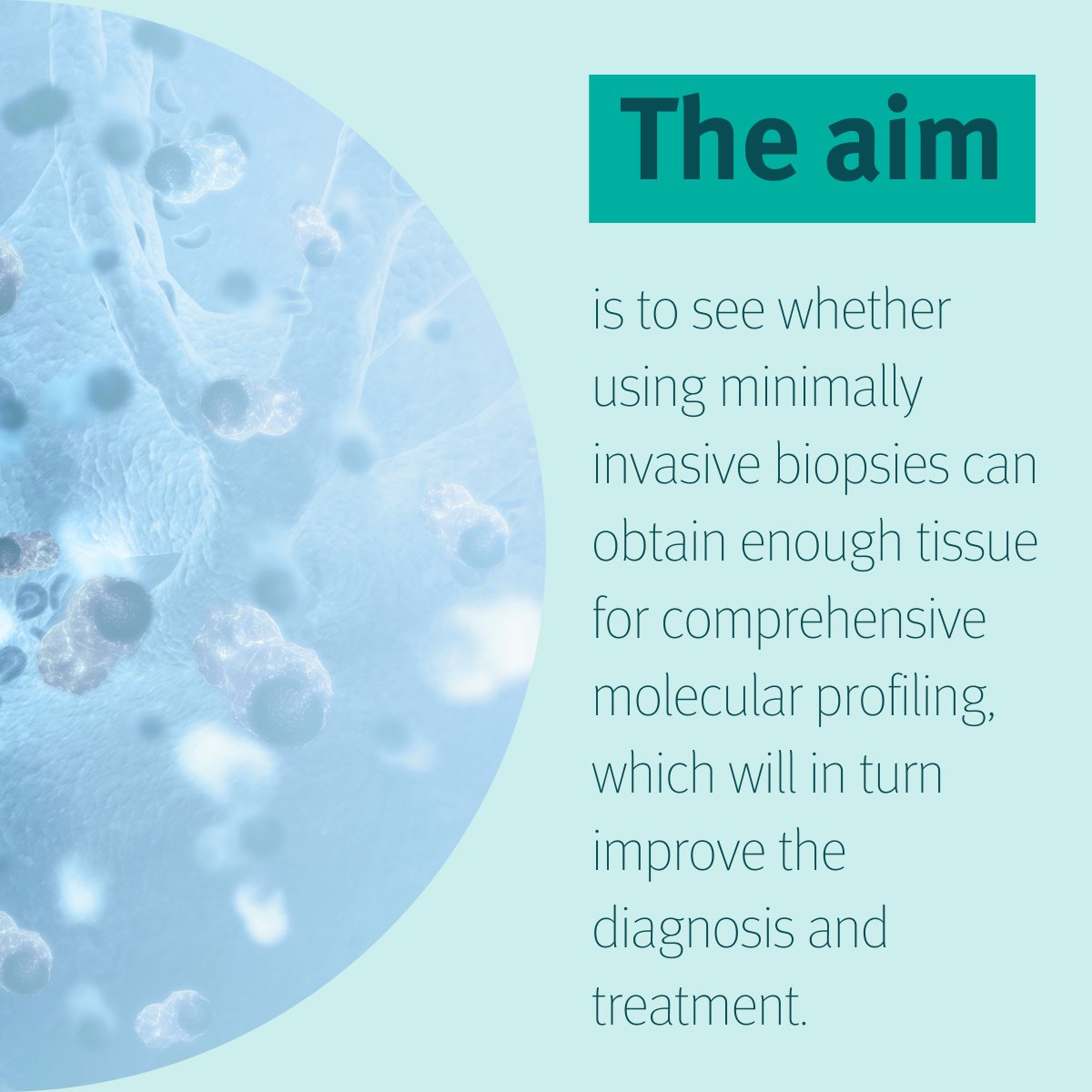 The aim

is to see whether using minimally invasive biopsies can obtain enough tissue for comprehensive molecular profiling, which will in turn improve the diagnosis and treatment.